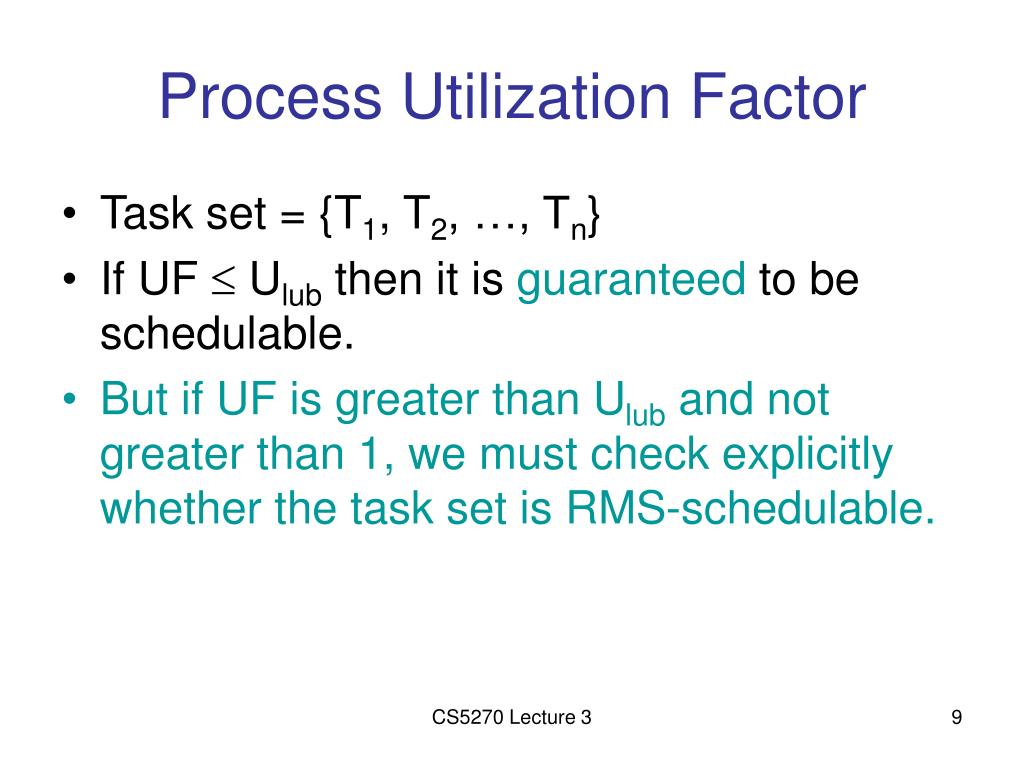 Process Utilization Factor

• Task set = $\{T_1, T_2, \ldots, T_n\}$
• If UF $\leq U_{lub}$ then it is guaranteed to be schedulable.
• But if UF is greater than $U_{lub}$ and not greater than 1, we must check explicitly whether the task set is RMS-schedulable.

CS5270 Lecture 3

9